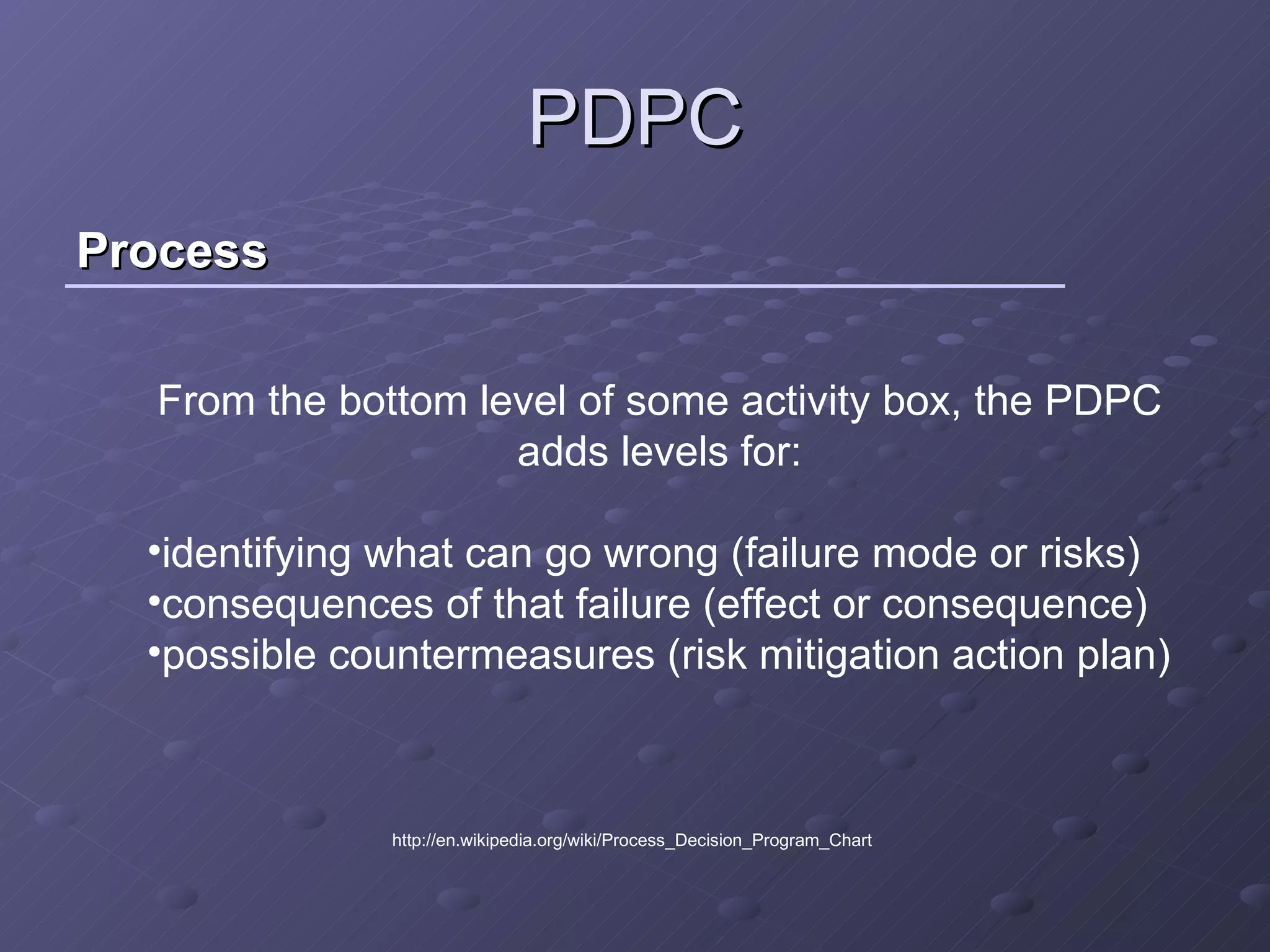 PDPC

Process

From the bottom level of some activity box, the PDPC adds levels for:

•identifying what can go wrong (failure mode or risks)
•consequences of that failure (effect or consequence)
•possible countermeasures (risk mitigation action plan)

http://en.wikipedia.org/wiki/Process_Decision_Program_Chart